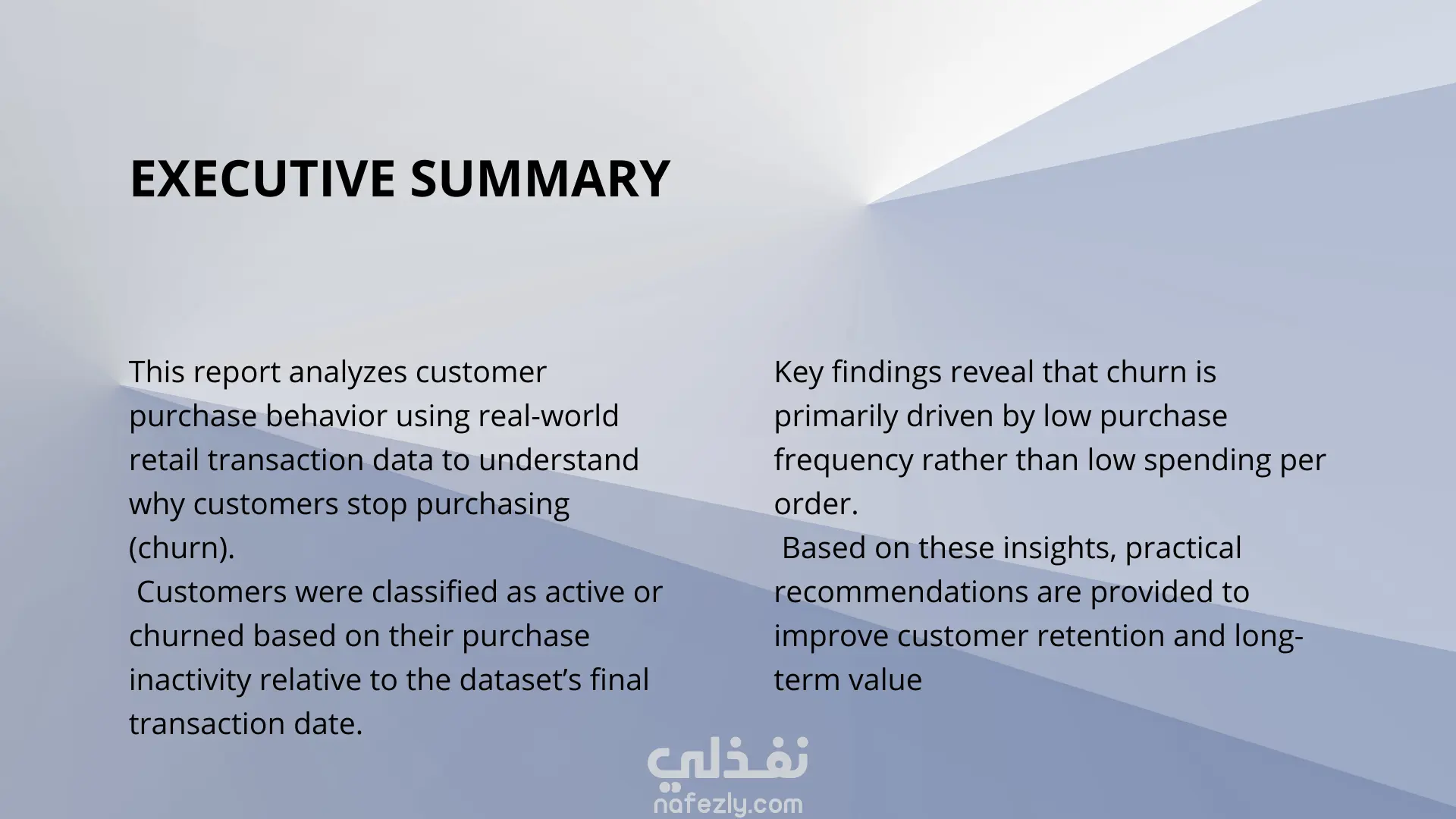 EXECUTIVE SUMMARY

This report analyzes customer purchase behavior using real-world retail transaction data to understand why customers stop purchasing (churn).
Customers were classified as active or churned based on their purchase inactivity relative to the dataset’s final transaction date.

Key findings reveal that churn is primarily driven by low purchase frequency rather than low spending per order.
Based on these insights, practical recommendations are provided to improve customer retention and long-term value

نفذلي
nafezly.com